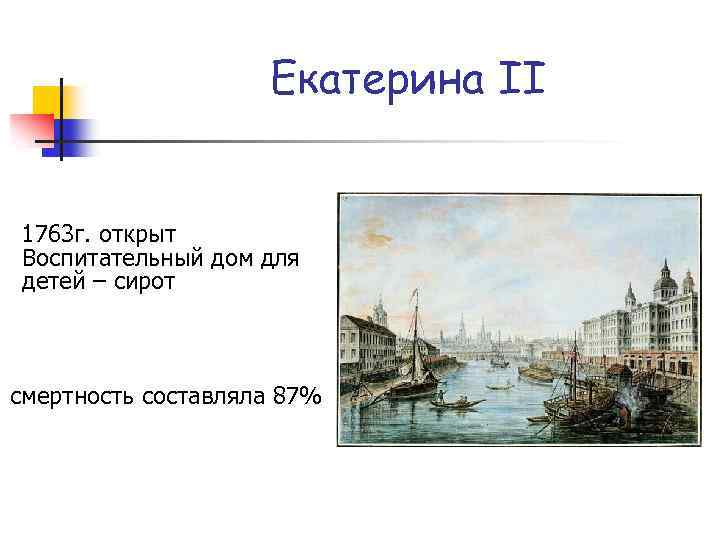 Екатерина II

1763г. открыт Воспитательный дом для детей – сирот

смертность составляла 87%